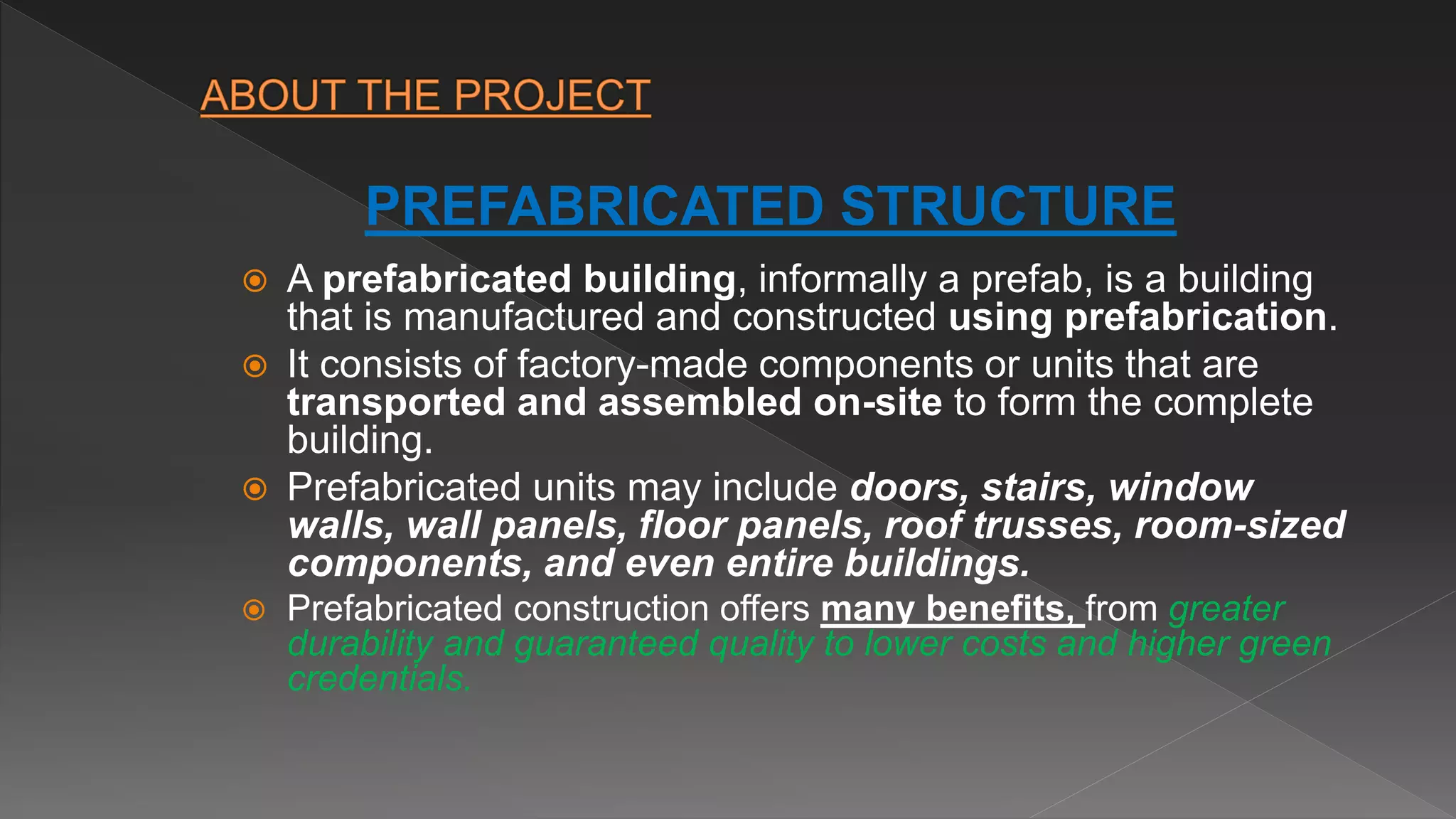 ABOUT THE PROJECT

PREFABRICATED STRUCTURE

A prefabricated building, informally a prefab, is a building that is manufactured and constructed using prefabrication.

It consists of factory-made components or units that are transported and assembled on-site to form the complete building.

Prefabricated units may include doors, stairs, window walls, wall panels, floor panels, roof trusses, room-sized components, and even entire buildings.

Prefabricated construction offers many benefits, from greater durability and guaranteed quality to lower costs and higher green credentials.